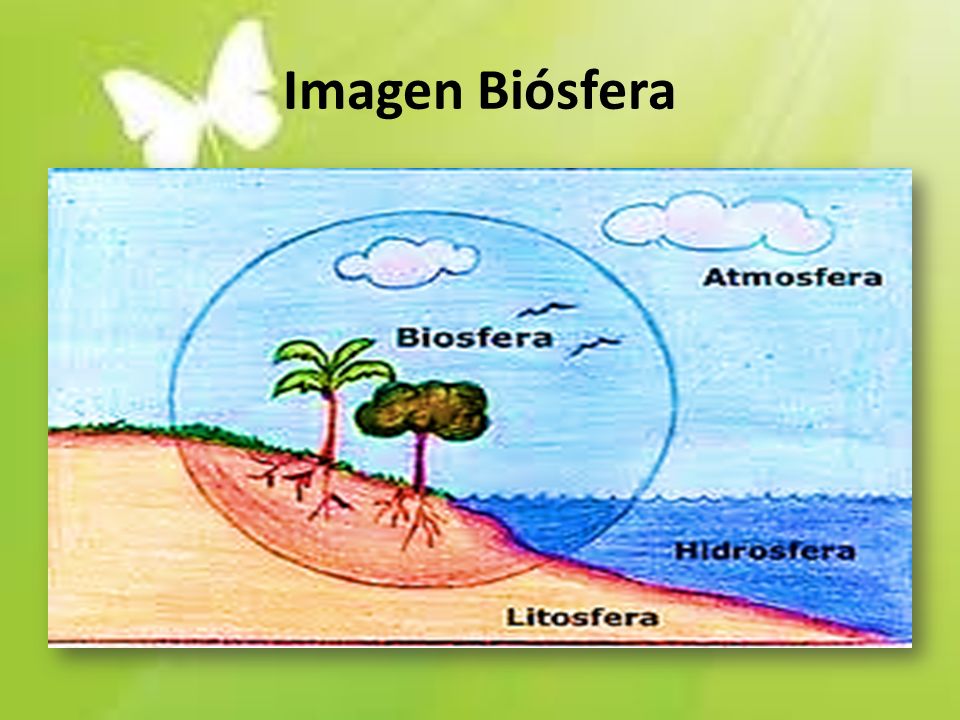 Imagen Biósfera

Atmosfera

Biosfera

Hidrosfera

Litosfera